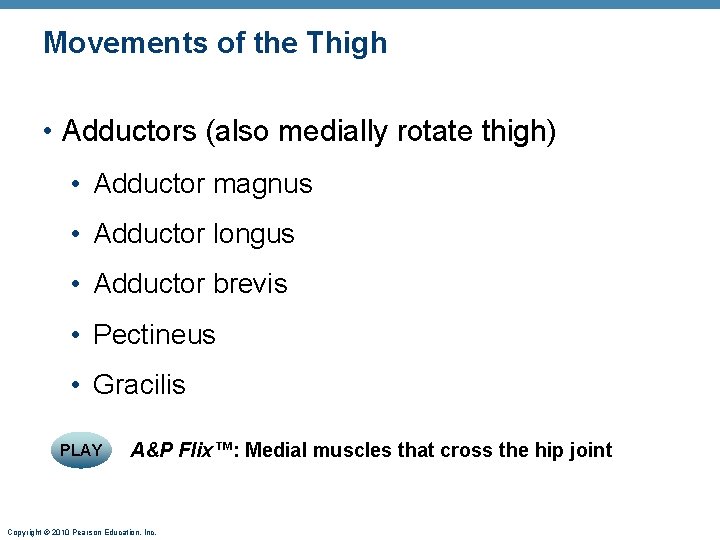 Movements of the Thigh

• Adductors (also medially rotate thigh)

• Adductor magnus

• Adductor longus

• Adductor brevis

• Pectineus

• Gracilis

PLAY

A&P Flix™: Medial muscles that cross the hip joint

Copyright © 2010 Pearson Education, Inc.